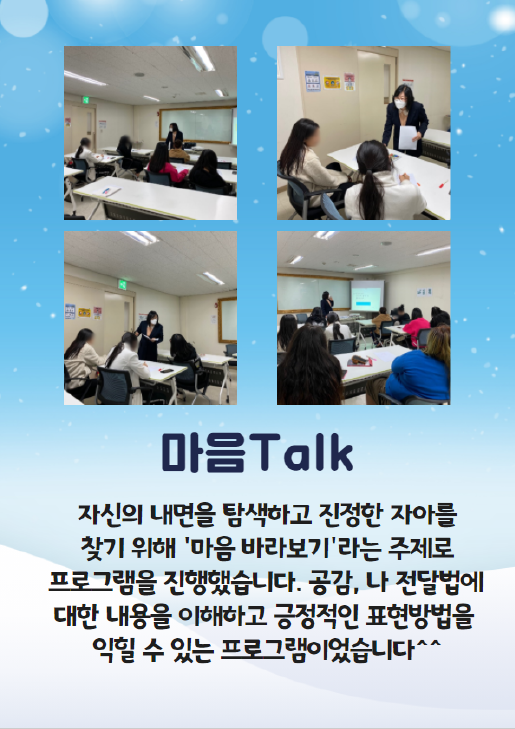 마음Talk

자신의 내면을 탐색하고 진정한 자아를 찾기 위해 '마음 바라보기'라는 주제로 프로그램을 진행했습니다. 공감, 나 전달법에 대한 내용을 이해하고 긍정적인 표현방법을 익힐 수 있는 프로그램이었습니다^^